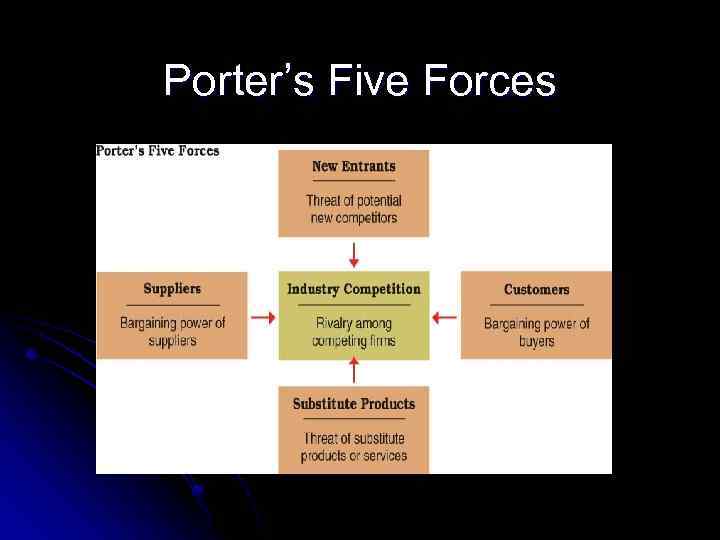 Porter's Five Forces

Porter's Five Forces

New Entrants

Threat of potential new competitors

Suppliers

Bargaining power of suppliers

Industry Competition

Rivalry among competing firms

Customers

Bargaining power of buyers

Substitute Products

Threat of substitute products or services